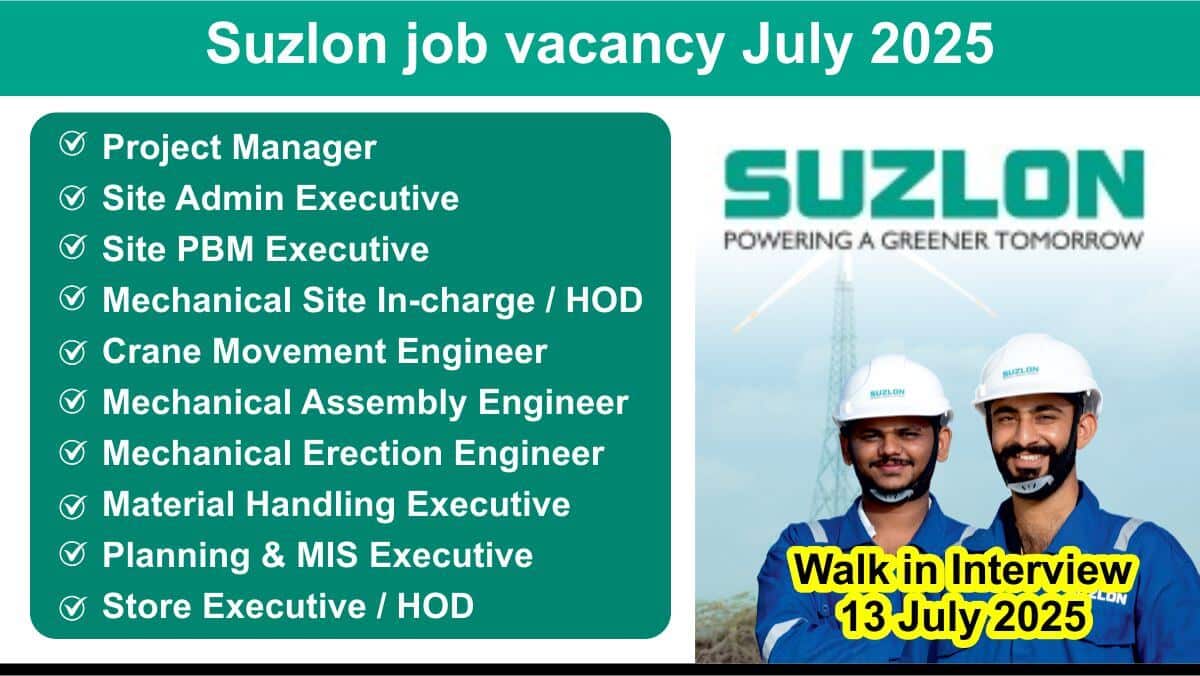 Suzlon job vacancy July 2025

Project Manager
Site Admin Executive
Site PBM Executive
Mechanical Site In-charge / HOD
Crane Movement Engineer
Mechanical Assembly Engineer
Mechanical Erection Engineer
Material Handling Executive
Planning & MIS Executive
Store Executive / HOD

SUZLON
POWERING A GREENER TOMORROW

SUZLON
SUZLON
SUZLON

Walk in Interview
13 July 2025